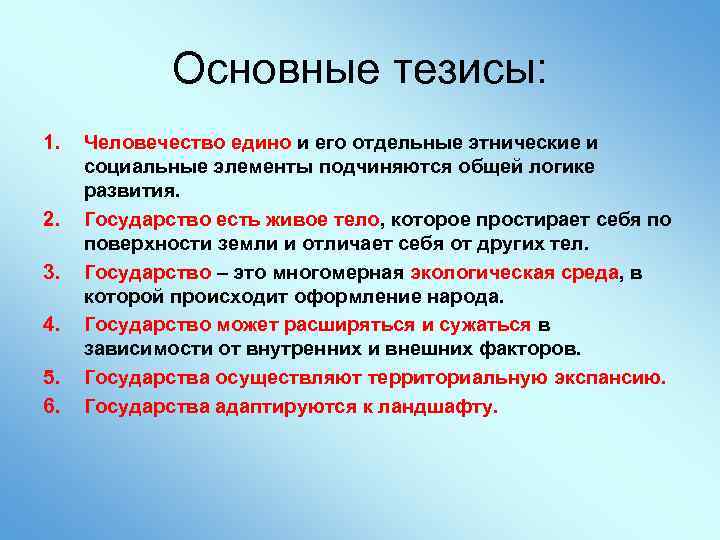 Основные тезисы:

1. Человечество едино и его отдельные этнические и социальные элементы подчиняются общей логике развития.
2. Государство есть живое тело, которое простирает себя по поверхности земли и отличает себя от других тел.
3. Государство – это многомерная экологическая среда, в которой происходит оформление народа.
4. Государство может расширяться и сужаться в зависимости от внутренних и внешних факторов.
5. Государства осуществляют территориальную экспансию.
6. Государства адаптируются к ландшафту.